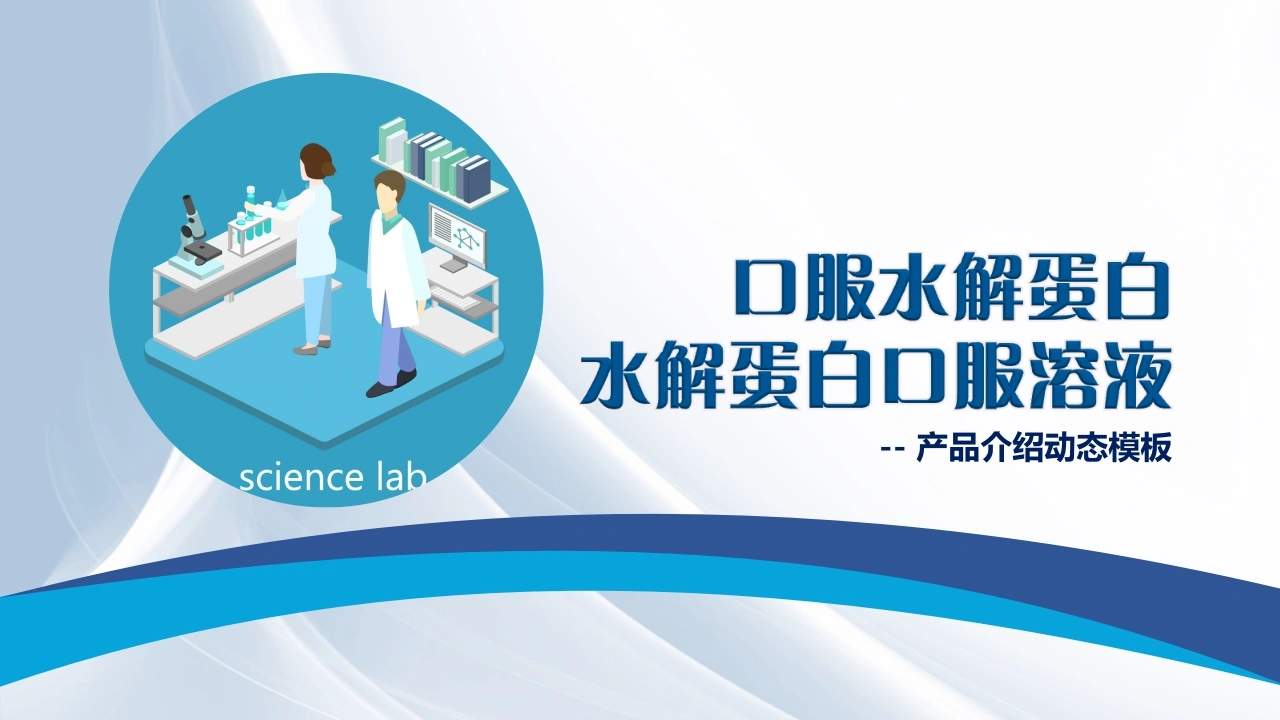 science lab

口服水解蛋白
水解蛋白口服溶液

-- 产品介绍动态模板